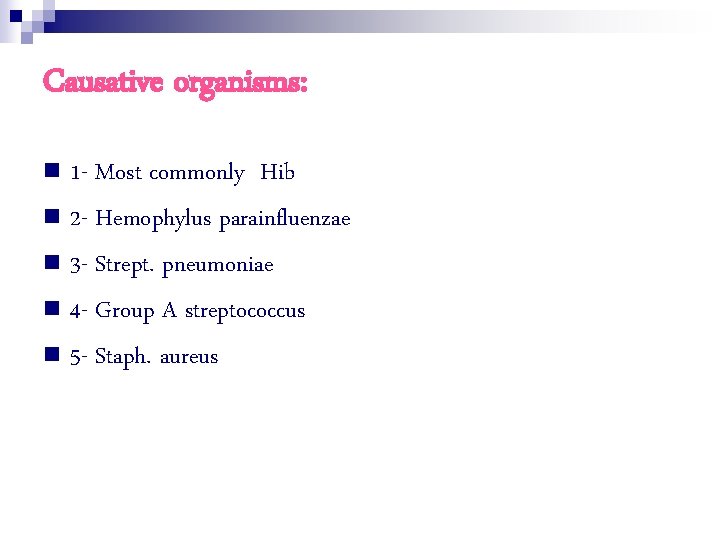 Causative organisms:

1- Most commonly Hib

2- Hemophylus parainfluenzae

3- Strept. pneumoniae

4- Group A streptococcus

5- Staph. aureus